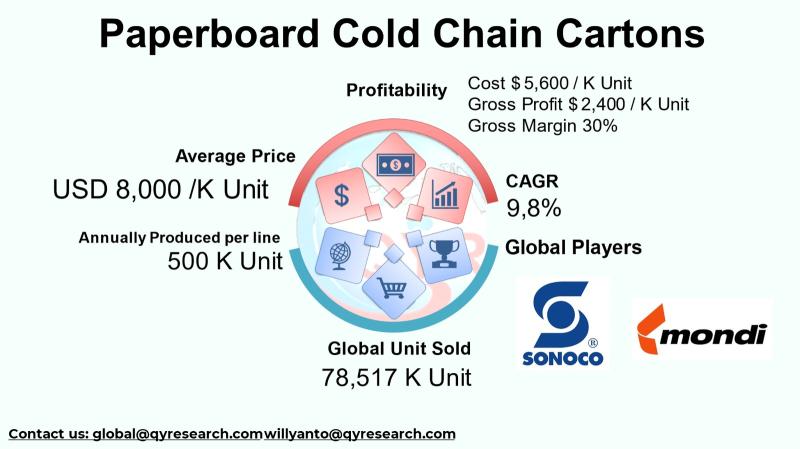 Paperboard Cold Chain Cartons

Profitability
Cost $ 5,600 / K Unit
Gross Profit $ 2,400 / K Unit
Gross Margin 30%

Average Price
USD 8,000 /K Unit

CAGR
9,8%

Annually Produced per line
500 K Unit

Global Players

SONOCO

mondi

Global Unit Sold
78,517 K Unit

Contact us: global@qyresearch.com willyanto@qyresearch.com